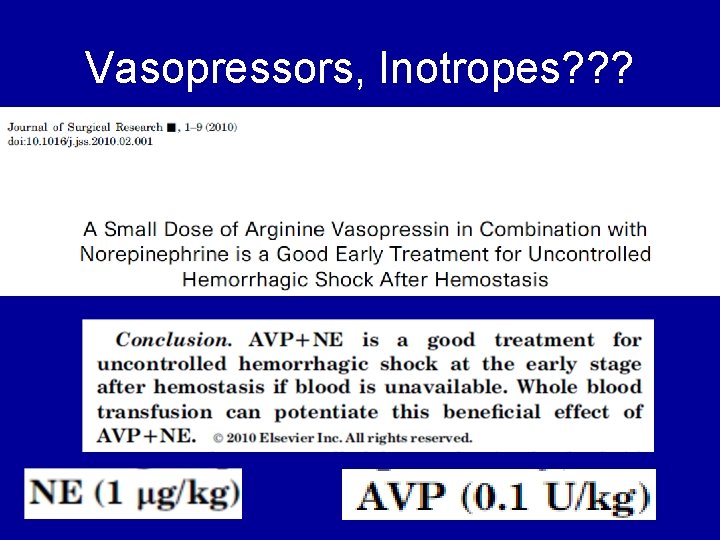 Vasopressors, Inotropes???

Journal of Surgical Research ■, 1–9 (2010)
doi:10.1016/j.jss.2010.02.001

A Small Dose of Arginine Vasopressin in Combination with Norepinephrine is a Good Early Treatment for Uncontrolled Hemorrhagic Shock After Hemostasis

Conclusion. AVP+NE is a good treatment for uncontrolled hemorrhagic shock at the early stage after hemostasis if blood is unavailable. Whole blood transfusion can potentiate this beneficial effect of AVP+NE. © 2010 Elsevier Inc. All rights reserved.

NE (1 μg/kg)

AVP (0.1 U/kg)